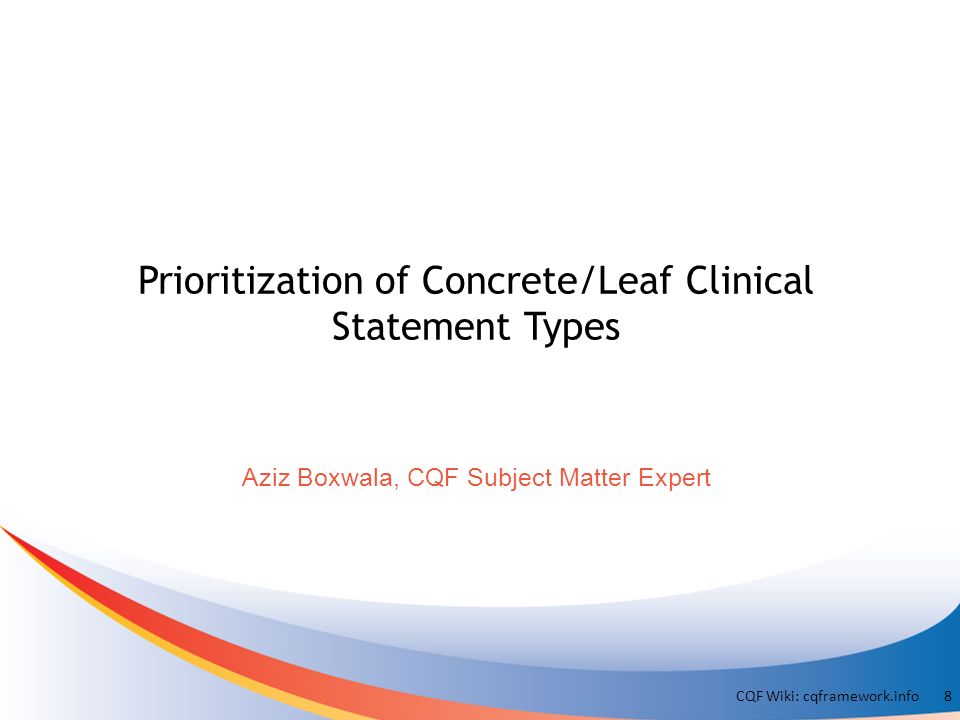 Prioritization of Concrete/Leaf Clinical Statement Types

Aziz Boxwala, CQF Subject Matter Expert

CQF Wiki: cqframework.info 8